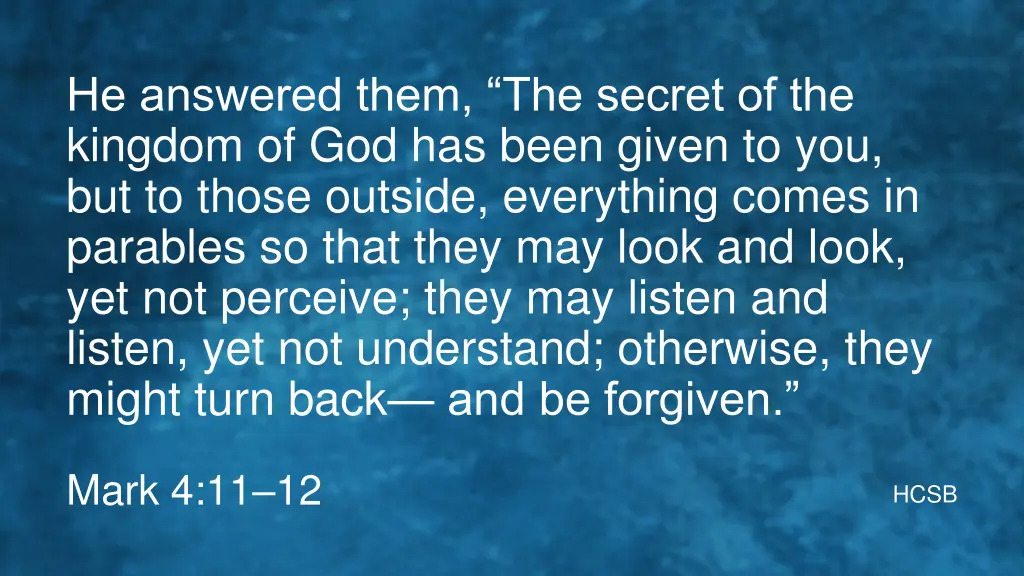 He answered them, “The secret of the kingdom of God has been given to you, but to those outside, everything comes in parables so that they may look and look, yet not perceive; they may listen and listen, yet not understand; otherwise, they might turn back— and be forgiven.”

Mark 4:11–12

HCSB